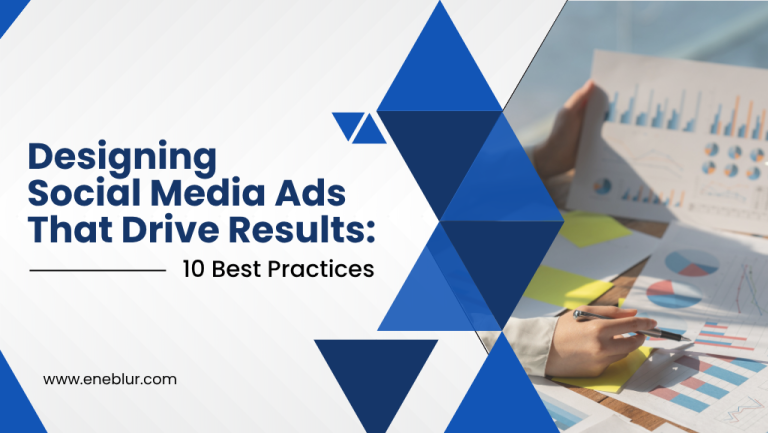 Designing Social Media Ads That Drive Results:

10 Best Practices

www.eneblur.com